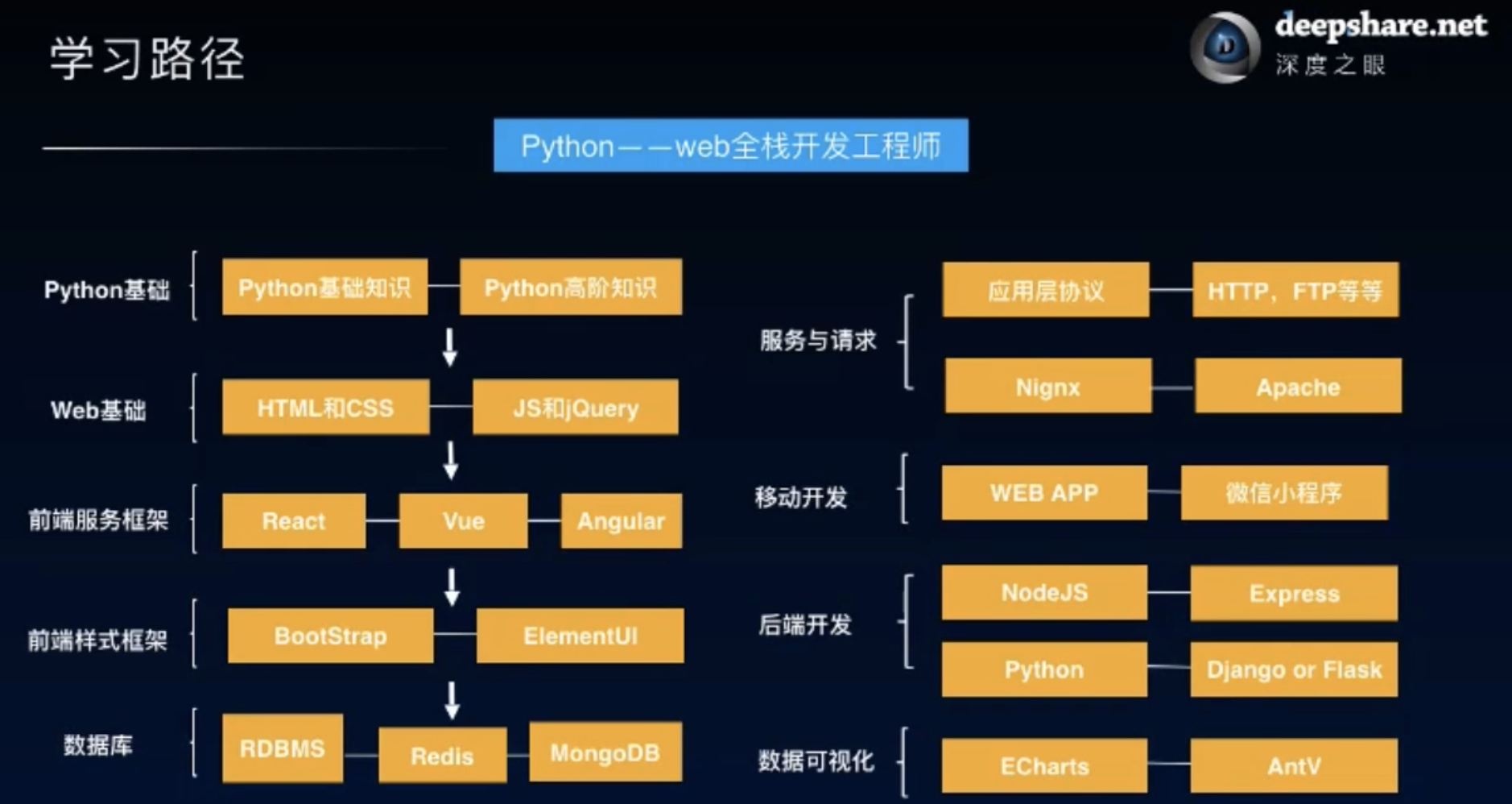 学习路径

deepshare.net
深度之眼

Python——web全栈开发工程师

Python基础

Python基础知识

Python高阶知识

Web基础

HTML和CSS

JS和jQuery

前端服务框架

React

Vue

Angular

前端样式框架

BootStrap

ElementUI

数据库

RDBMS

Redis

MongoDB

服务与请求

应用层协议

HTTP，FTP等等

Nignx

Apache

移动开发

WEB APP

微信小程序

后端开发

NodeJS

Express

Python

Django or Flask

数据可视化

ECharts

AntV